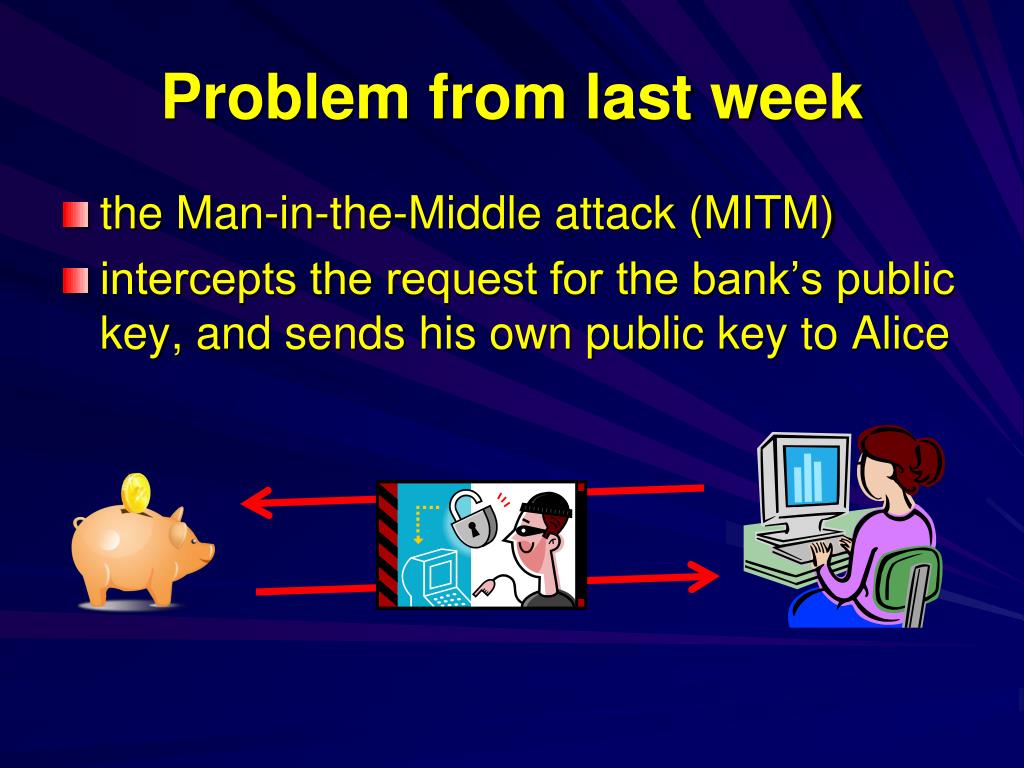 Problem from last week

the Man-in-the-Middle attack (MITM)

intercepts the request for the bank’s public key, and sends his own public key to Alice